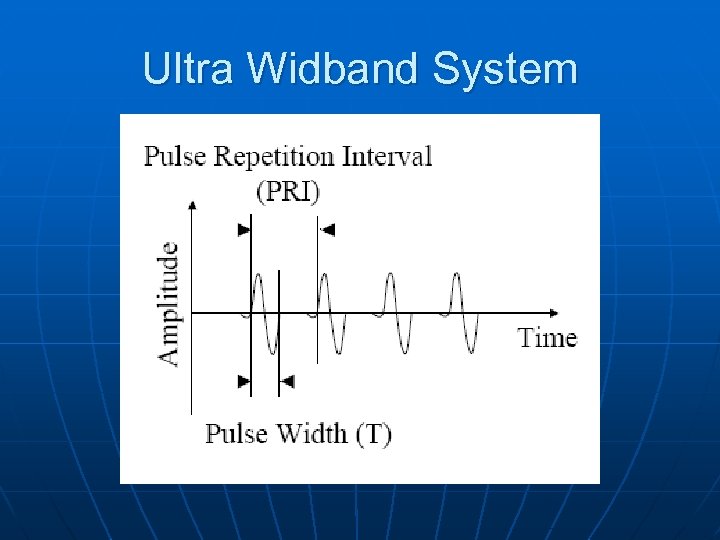 Ultra Widband System

Pulse Repetition Interval
(PRI)

Amplitude

Time

Pulse Width (T)